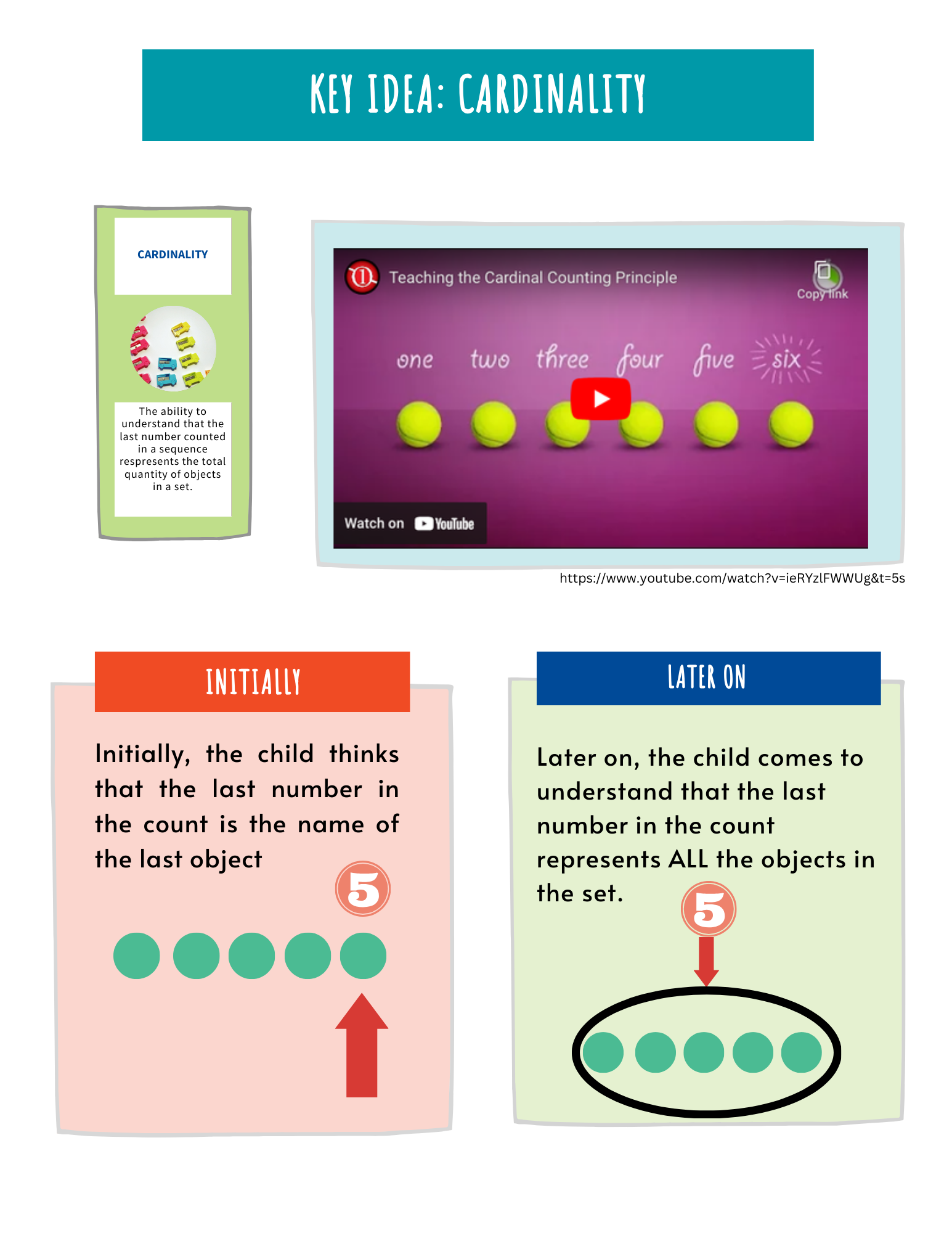 KEY IDEA: CARDINALITY

CARDINALITY

The ability to understand that the last number counted in a sequence respresents the total quantity of objects in a set.

Teaching the Cardinal Counting Principle

Copy link

one two three four five six

Watch on YouTube

https://www.youtube.com/watch?v=ieRYzlFWWUg&t=5s

INITIALLY

Initially, the child thinks that the last number in the count is the name of the last object

5

LATER ON

Later on, the child comes to understand that the last number in the count represents ALL the objects in the set.

5